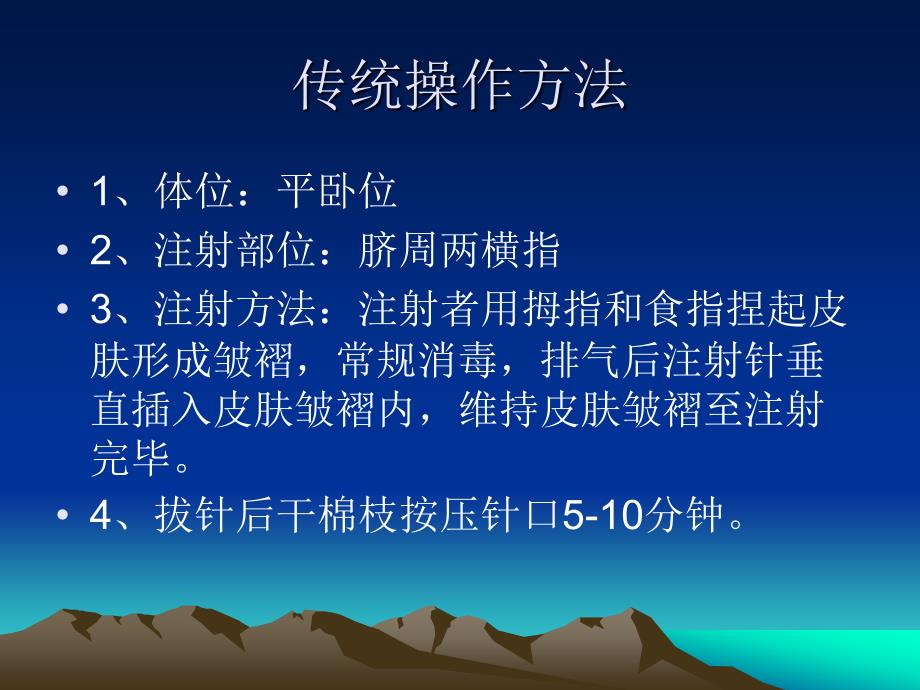 传统操作方法

• 1、体位：平卧位
• 2、注射部位：脐周两横指
• 3、注射方法：注射者用拇指和食指捏起皮肤形成皱褶，常规消毒，排气后注射针垂直插入皮肤皱褶内，维持皮肤皱褶至注射完毕。
• 4、拔针后干棉枝按压针口5-10分钟。